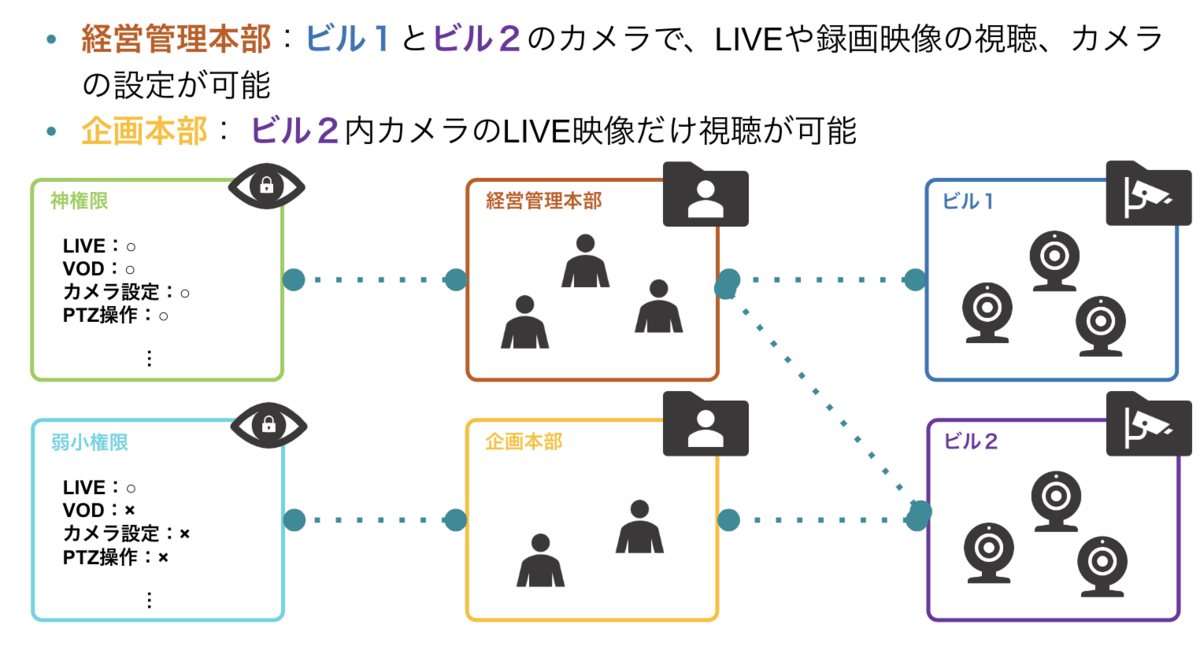 • 経営管理本部：ビル１とビル２のカメラで、LIVEや録画映像の視聴、カメラの設定が可能
• 企画本部： ビル２内カメラのLIVE映像だけ視聴が可能

神権限

LIVE：○
VOD：○
カメラ設定：○
PTZ操作：○
⋮

経営管理本部

ビル１

弱小権限

LIVE：○
VOD：×
カメラ設定：×
PTZ操作：×
⋮

企画本部

ビル２